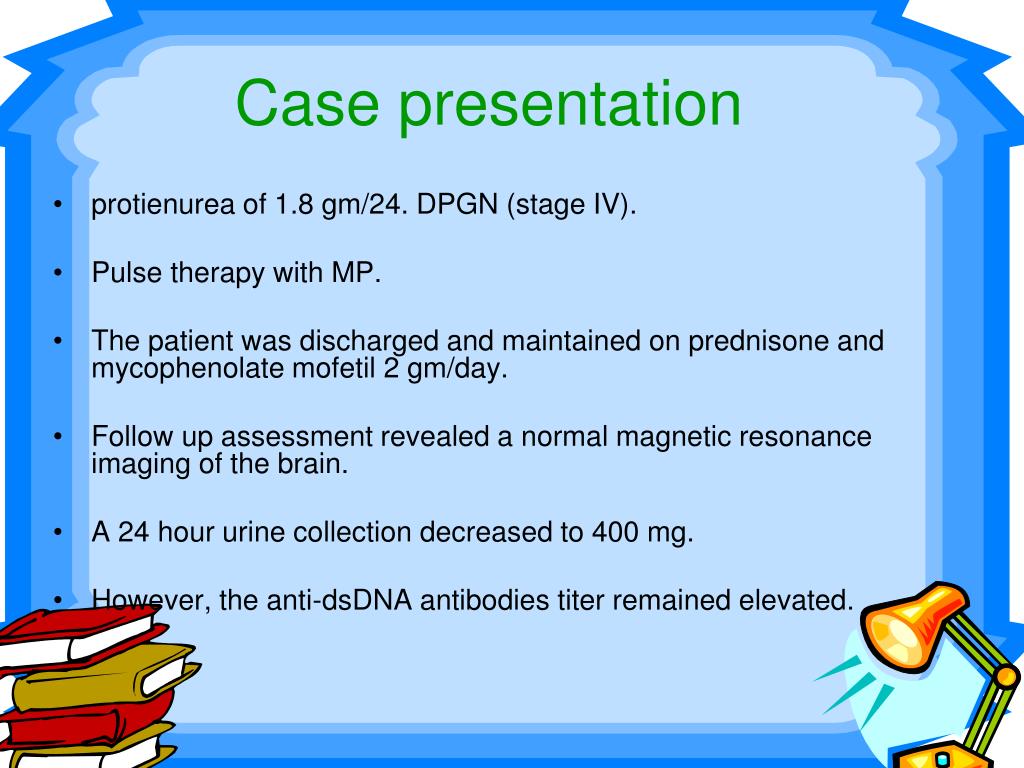 Case presentation

• protienurea of 1.8 gm/24. DPGN (stage IV).

• Pulse therapy with MP.

• The patient was discharged and maintained on prednisone and mycophenolate mofetil 2 gm/day.

• Follow up assessment revealed a normal magnetic resonance imaging of the brain.

• A 24 hour urine collection decreased to 400 mg.

• However, the anti-dsDNA antibodies titer remained elevated.